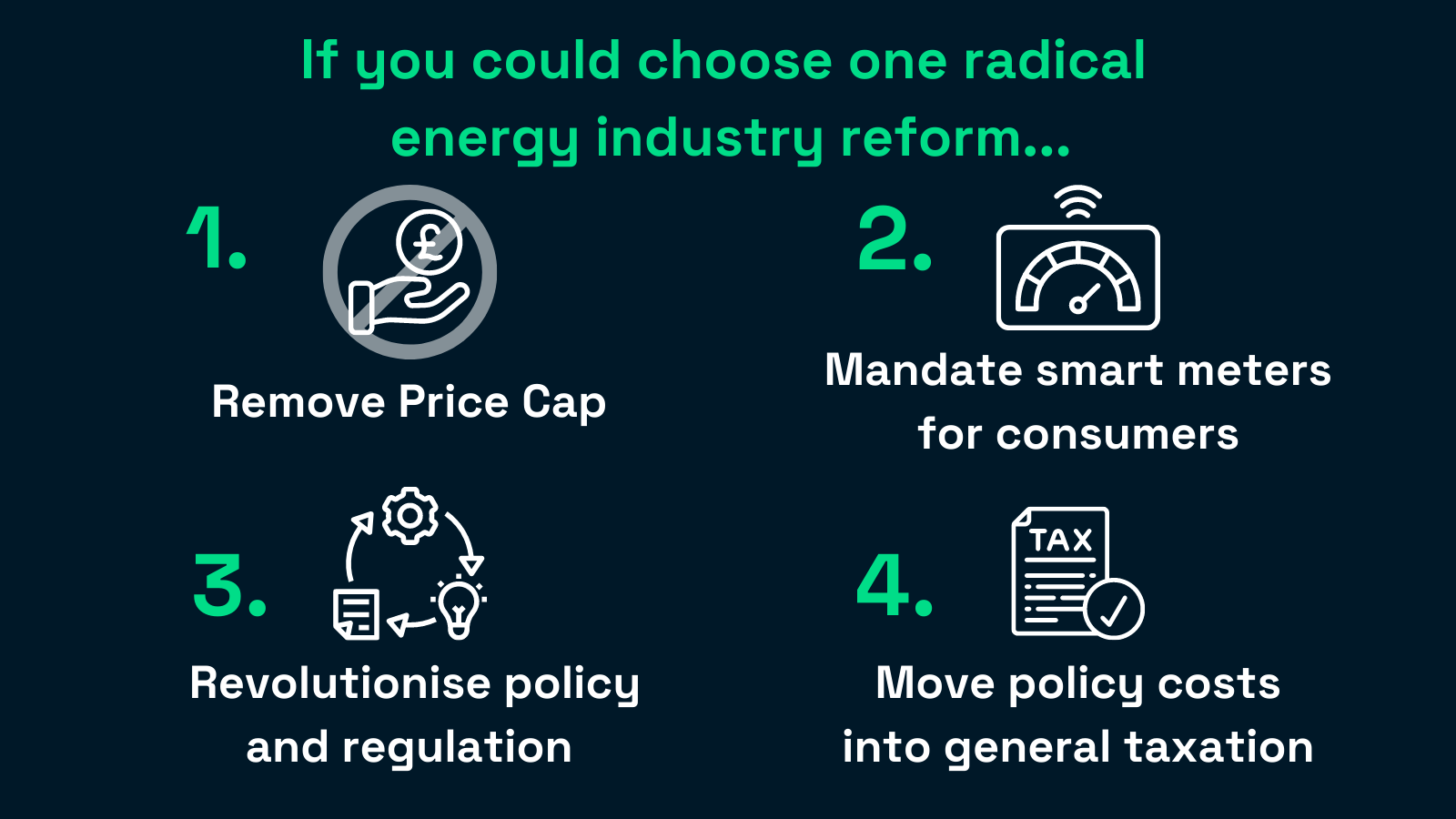 If you could choose one radical energy industry reform...

1.

£

Remove Price Cap

2.

Mandate smart meters for consumers

3.

Revolutionise policy and regulation

4.

TAX

Move policy costs into general taxation